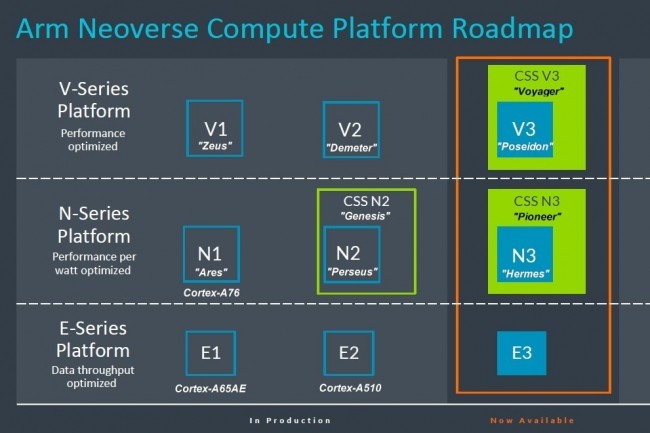 Arm Neoverse Compute Platform Roadmap

V-Series Platform
Performance optimized

V1
"Zeus"

V2
"Demeter"

CSS V3
"Voyager"

V3
"Poseidon"

N-Series Platform
Performance per watt optimized

N1
"Ares"
Cortex-A76

CSS N2
"Genesis"

N2
"Perseus"

CSS N3
"Pioneer"

N3
"Hermes"

E-Series Platform
Data throughput optimized

E1
Cortex-A65AE

E2
Cortex-A510

E3

In Production

Now Available